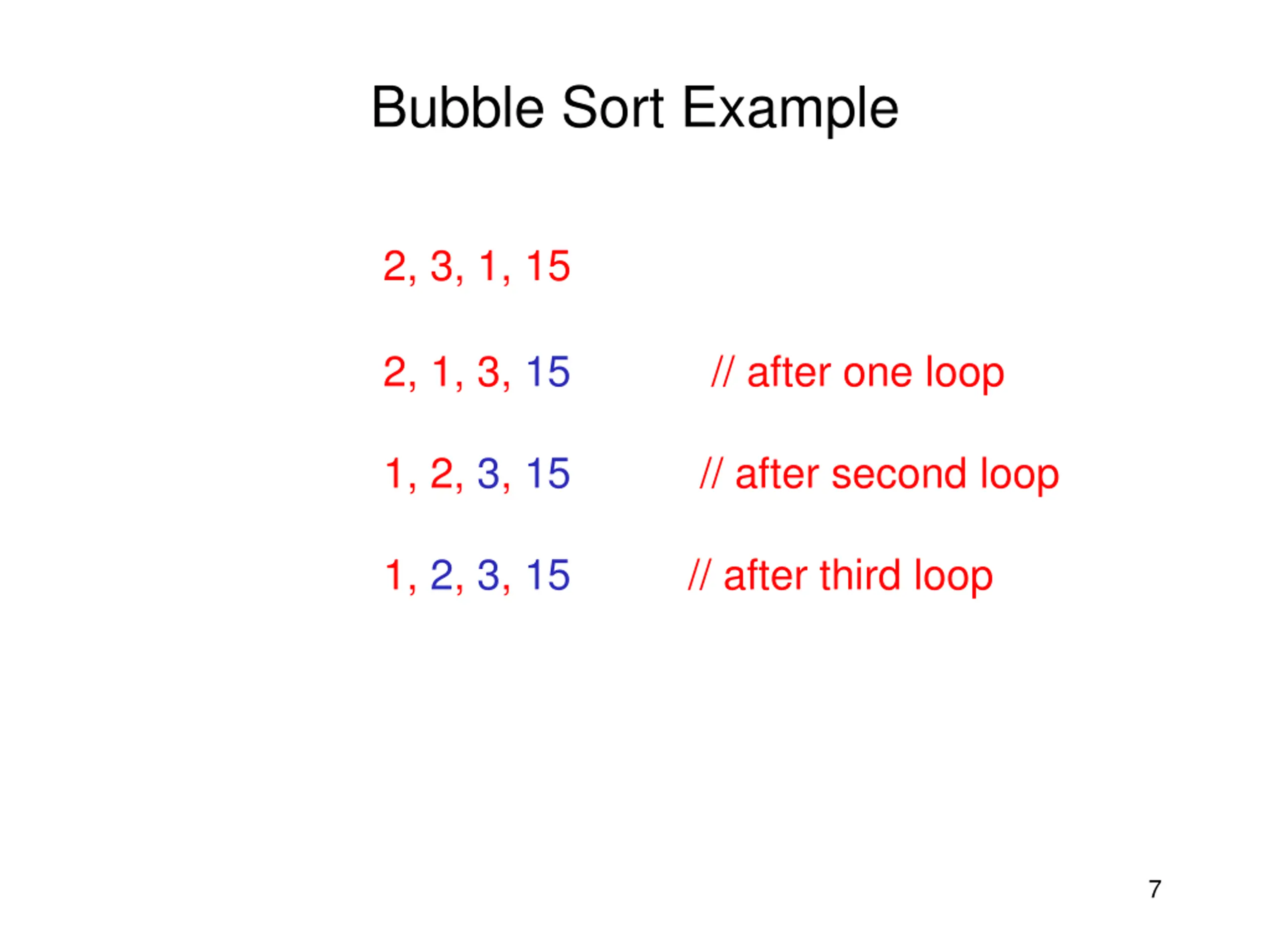 Bubble Sort Example

2, 3, 1, 15

2, 1, 3, 15 // after one loop

1, 2, 3, 15 // after second loop

1, 2, 3, 15 // after third loop

7